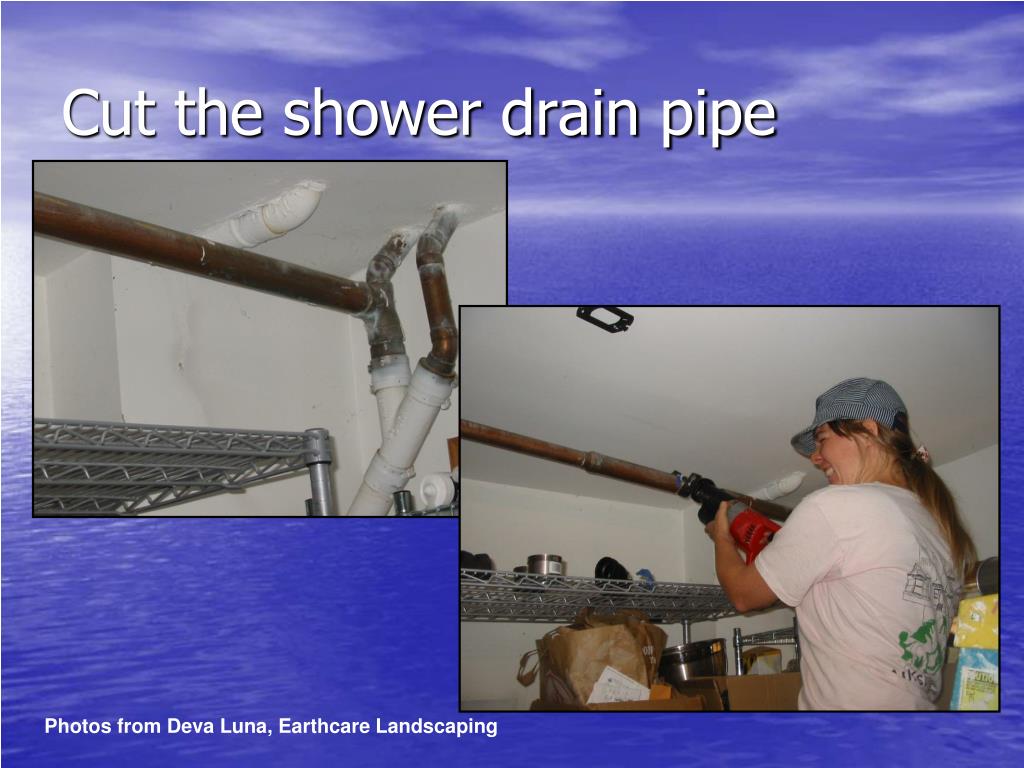 Cut the shower drain pipe

Photos from Deva Luna, Earthcare Landscaping